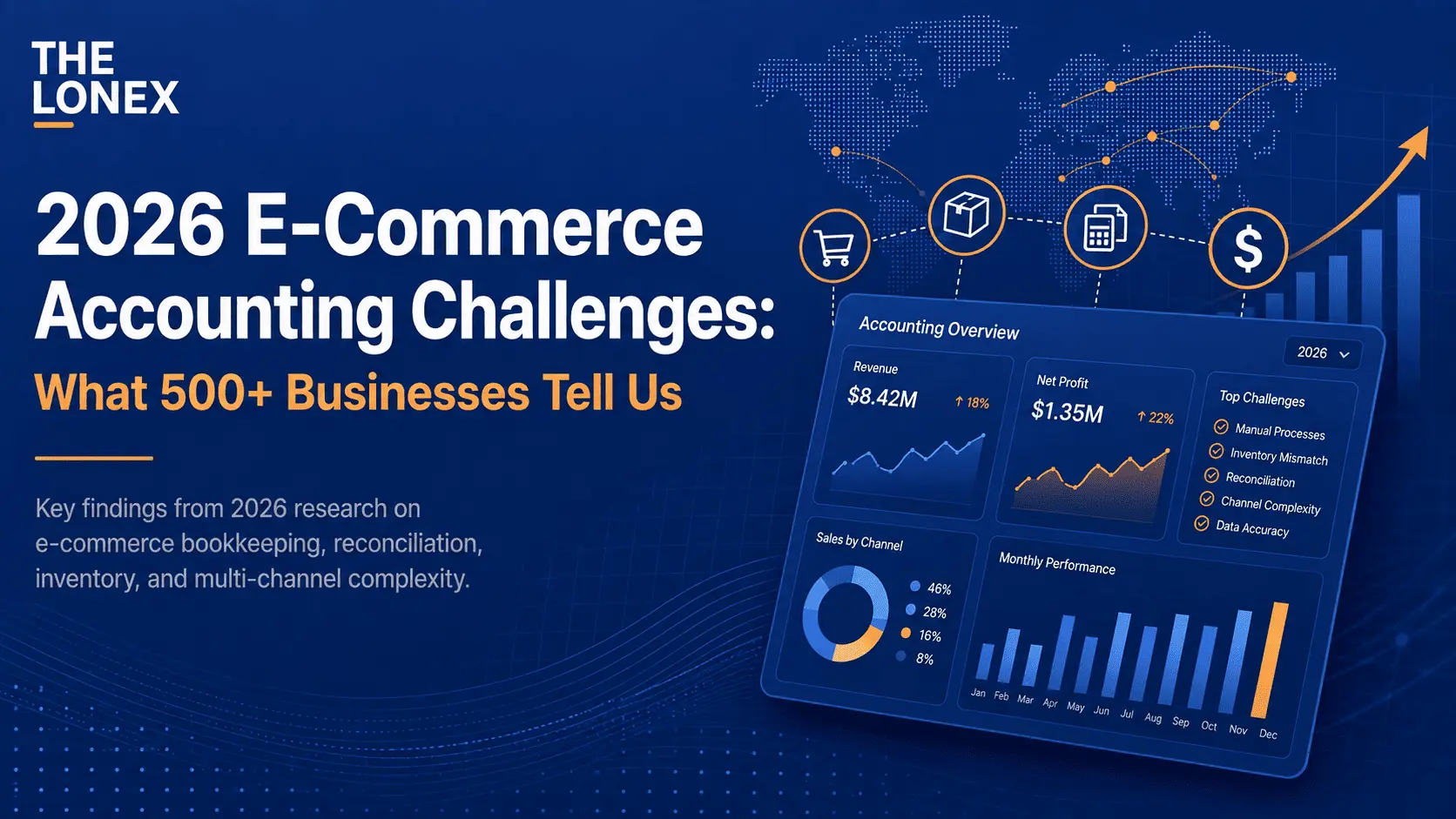 THE LONEX

2026 E-Commerce Accounting Challenges:

What 500+ Businesses Tell Us

Key findings from 2026 research on e-commerce bookkeeping, reconciliation, inventory, and multi-channel complexity.

$

Accounting Overview

2026

Revenue
$8.42M ↑ 18%

Net Profit
$1.35M ↑ 22%

Top Challenges
Manual Processes
Inventory Mismatch
Reconciliation
Channel Complexity
Data Accuracy

Sales by Channel
46%
28%
16%
8%

Monthly Performance
Jan Feb Mar Apr May Jun Jul Aug Sep Oct Nov Dec